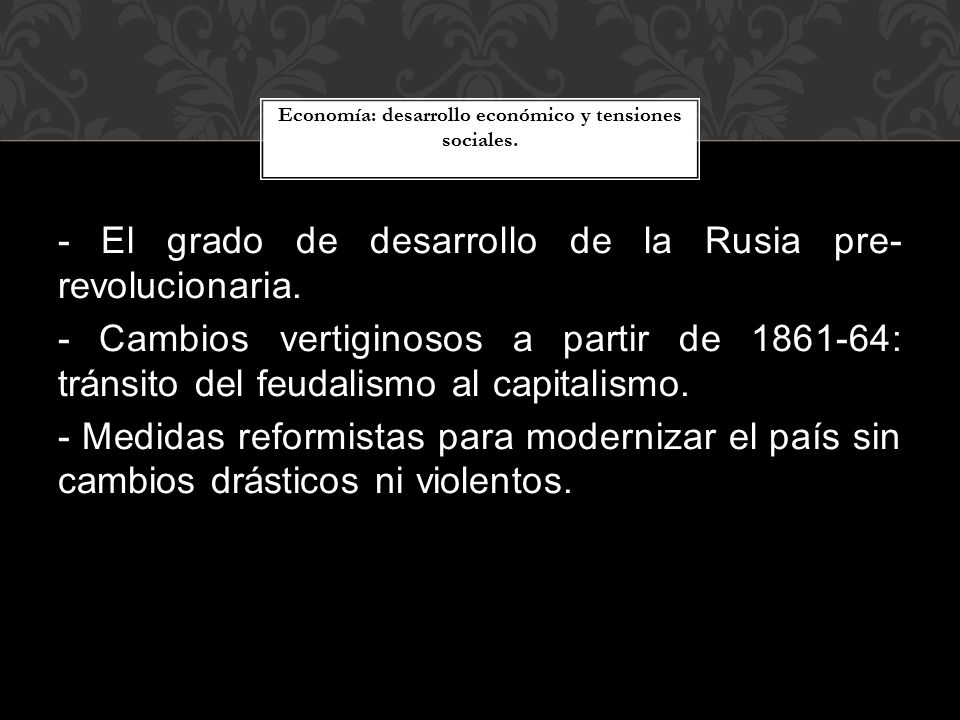 Economía: desarrollo económico y tensiones sociales.

- El grado de desarrollo de la Rusia pre-revolucionaria.

- Cambios vertiginosos a partir de 1861-64: tránsito del feudalismo al capitalismo.

- Medidas reformistas para modernizar el país sin cambios drásticos ni violentos.